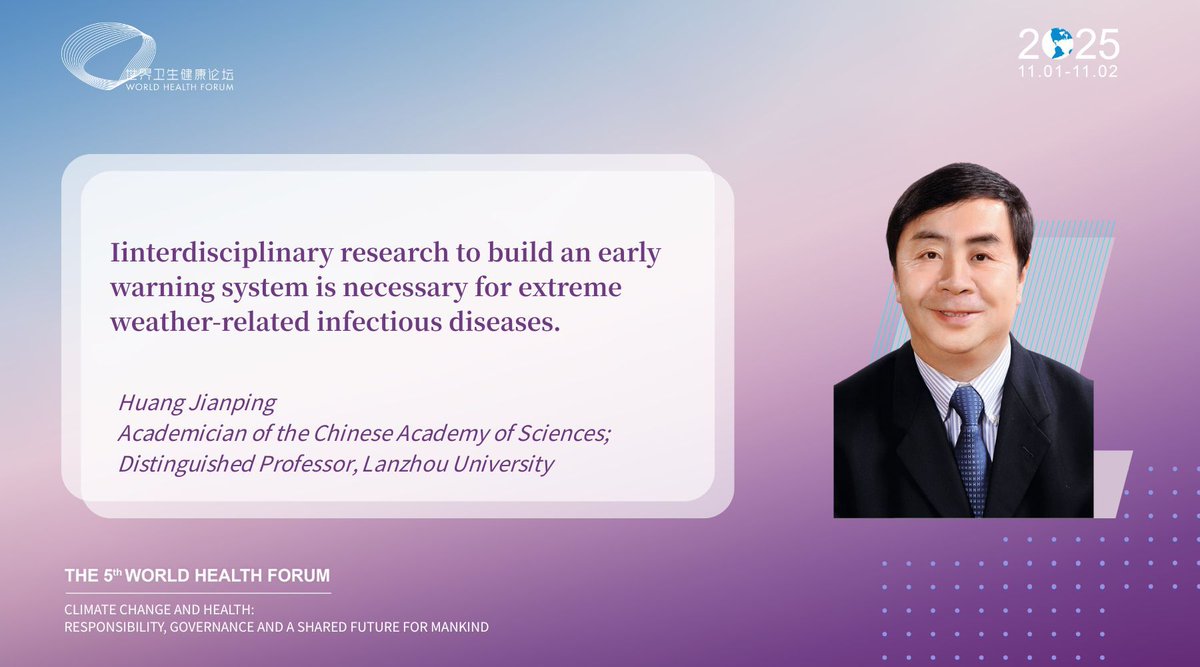 世界卫生健康论坛
WORLD HEALTH FORUM

2025
11.01-11.02

Iinterdisciplinary research to build an early warning system is necessary for extreme weather-related infectious diseases.

Huang Jianping
Academician of the Chinese Academy of Sciences;
Distinguished Professor, Lanzhou University

THE 5$^{th}$ WORLD HEALTH FORUM

CLIMATE CHANGE AND HEALTH:
RESPONSIBILITY, GOVERNANCE AND A SHARED FUTURE FOR MANKIND